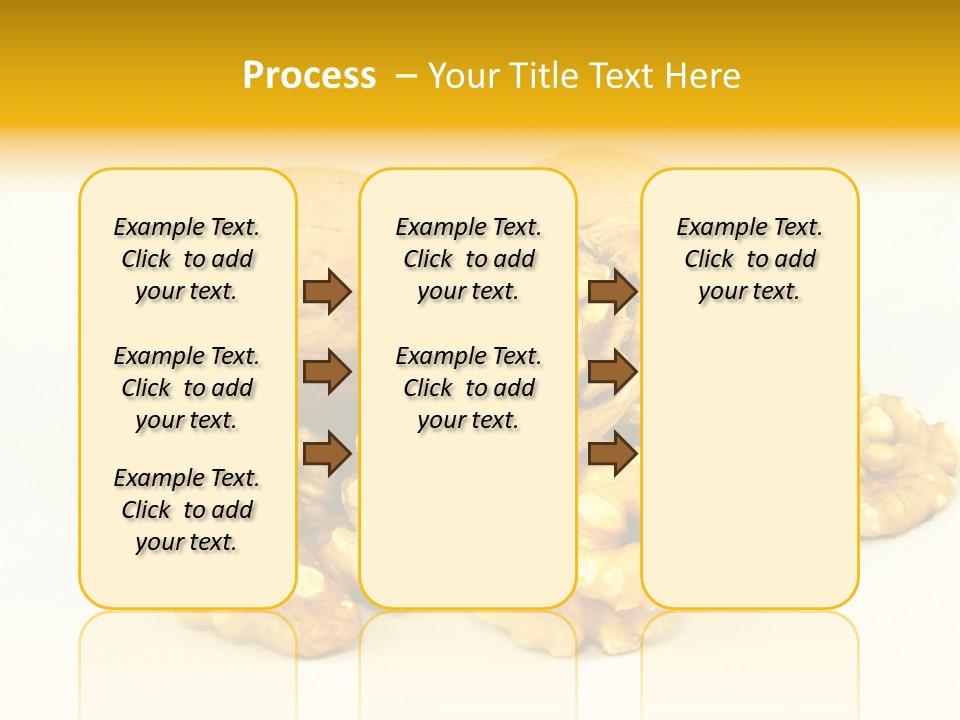 Process – Your Title Text Here

Example Text. Click to add your text.

Example Text. Click to add your text.

Example Text. Click to add your text.

Example Text. Click to add your text.

Example Text. Click to add your text.

Example Text. Click to add your text.